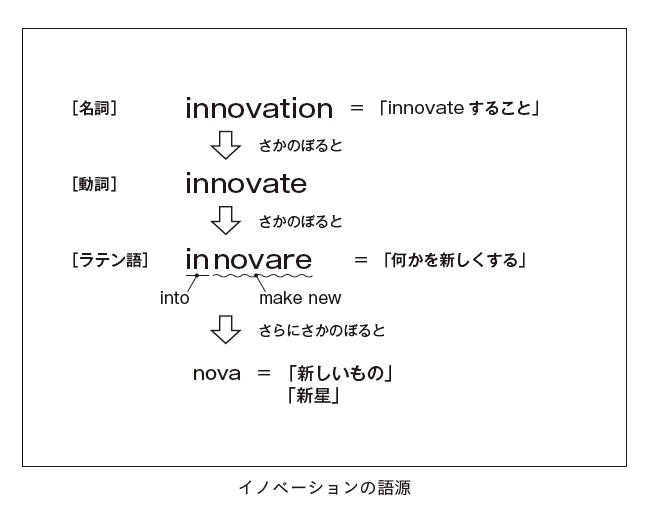 [名詞] innovation = 「innovate すること」

さかのぼると

[動詞] innovate

さかのぼると

[ラテン語] in novare = 「何かを新しくする」

into make new

さらにさかのぼると

nova = 「新しいもの」
「新星」

イノベーションの語源